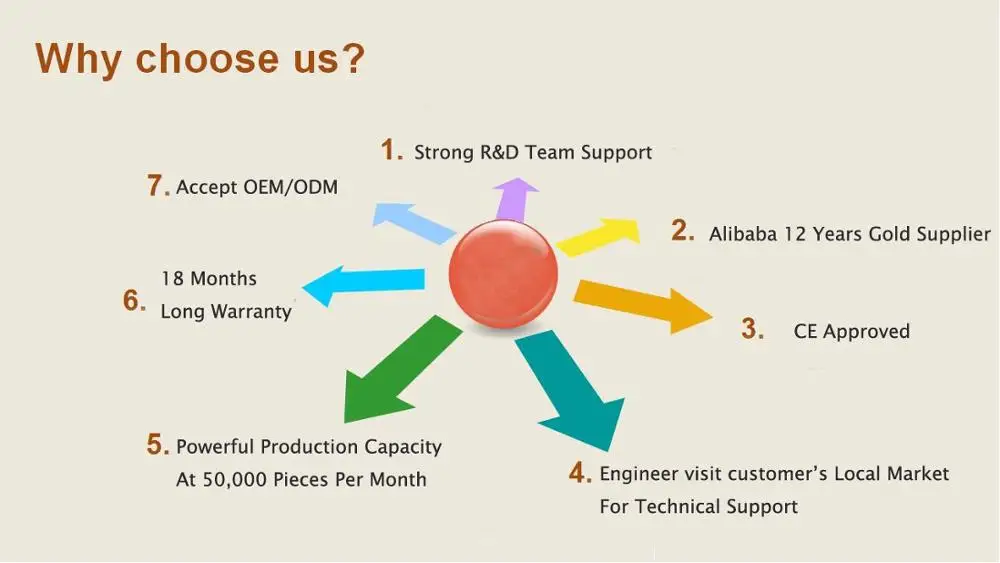 Why choose us?

1. Strong R&D Team Support

2. Alibaba 12 Years Gold Supplier

3. CE Approved

4. Engineer visit customer's Local Market For Technical Support

5. Powerful Production Capacity At 50,000 Pieces Per Month

6. 18 Months Long Warranty

7. Accept OEM/ODM